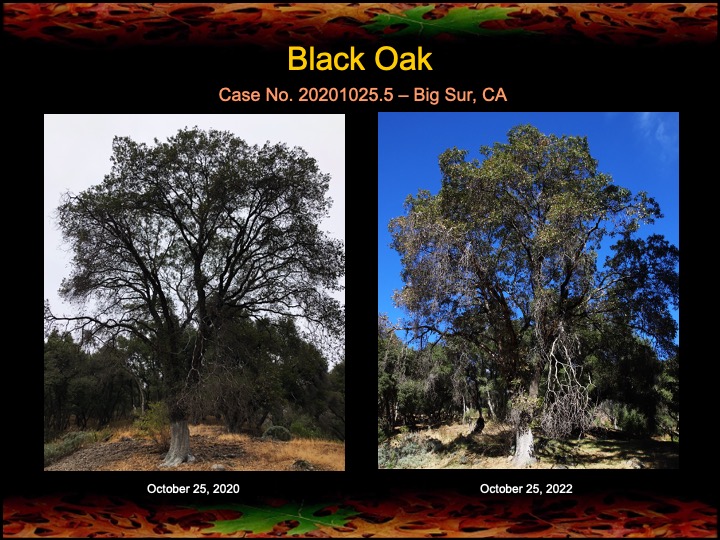 Black Oak

Case No. 20201025.5 – Big Sur, CA

October 25, 2020

October 25, 2022